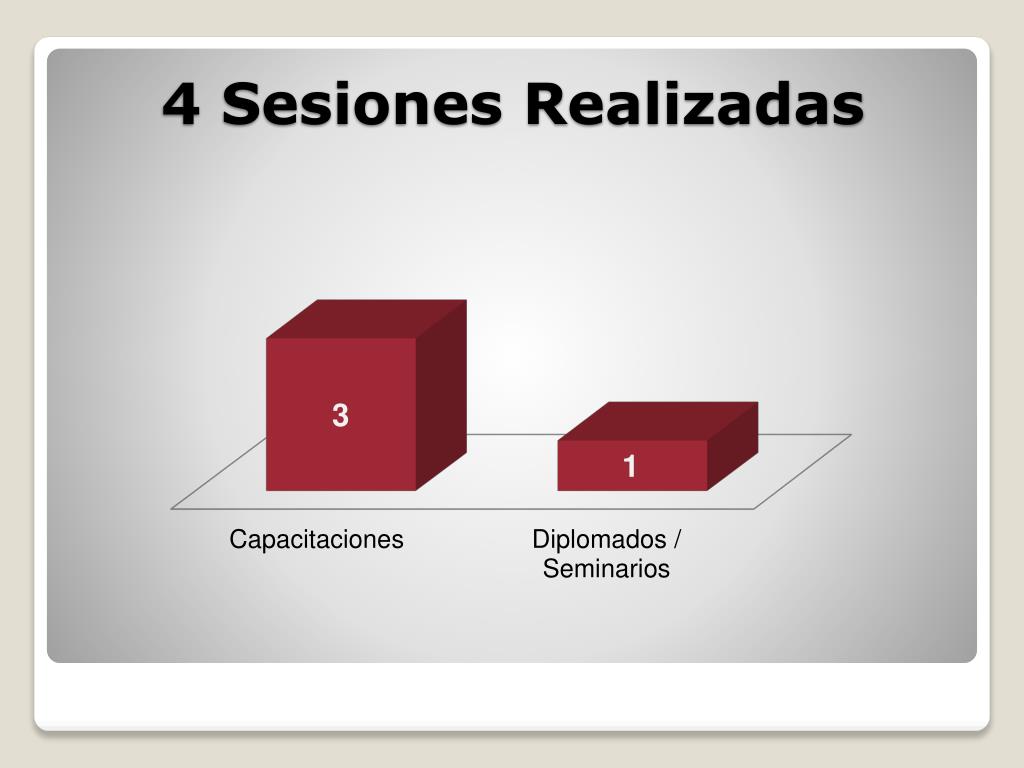 4 Sesiones Realizadas

3

1

Capacitaciones

Diplomados / Seminarios